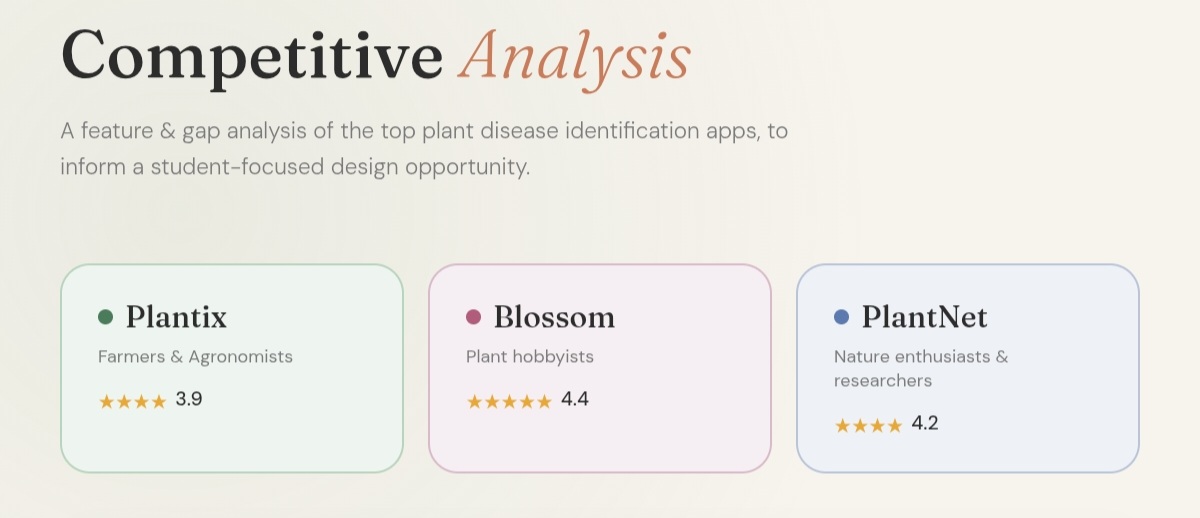 Competitive Analysis

A feature & gap analysis of the top plant disease identification apps, to inform a student-focused design opportunity.

Plantix
Farmers & Agronomists
★★★★ 3.9

Blossom
Plant hobbyists
★★★★★ 4.4

PlantNet
Nature enthusiasts & researchers
★★★★ 4.2